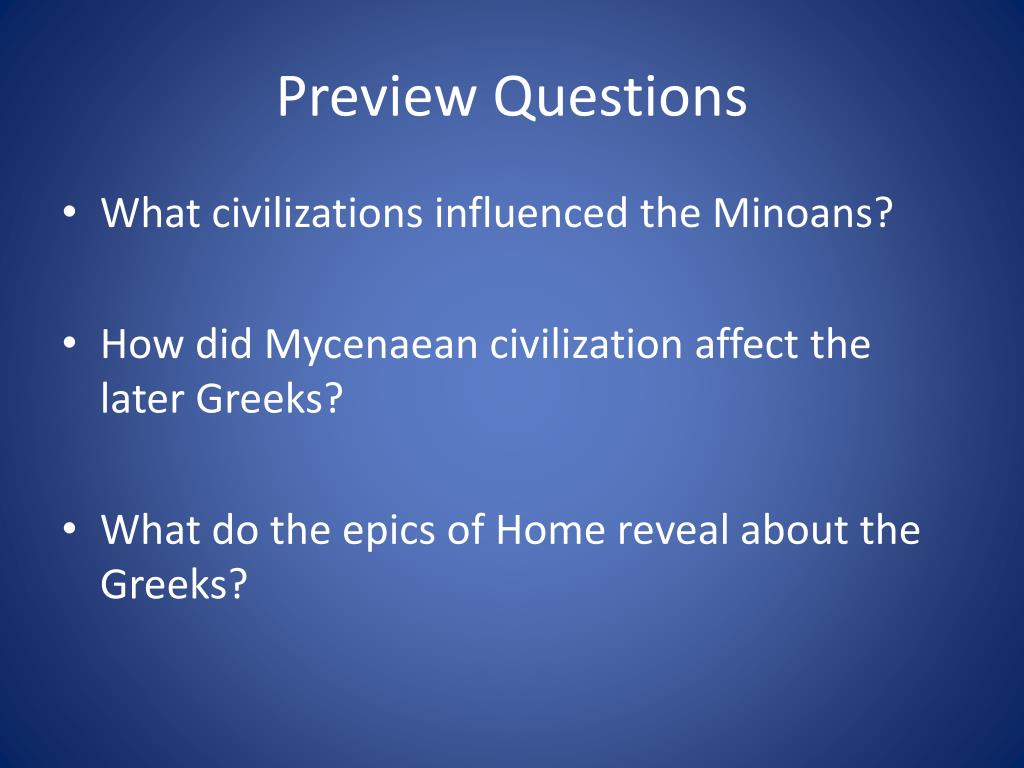 Preview Questions

• What civilizations influenced the Minoans?

• How did Mycenaean civilization affect the later Greeks?

• What do the epics of Home reveal about the Greeks?